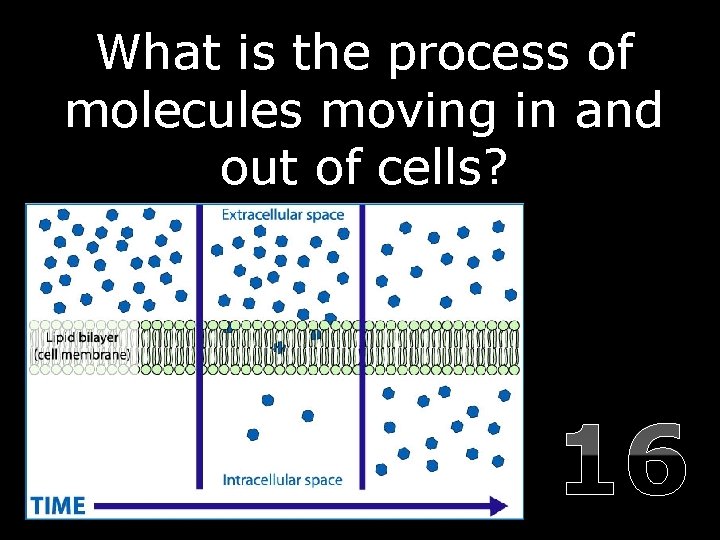 What is the process of molecules moving in and out of cells?

Extracellular space

Lipid bilayer
(cell membrane)

Intracellular space

TIME

16